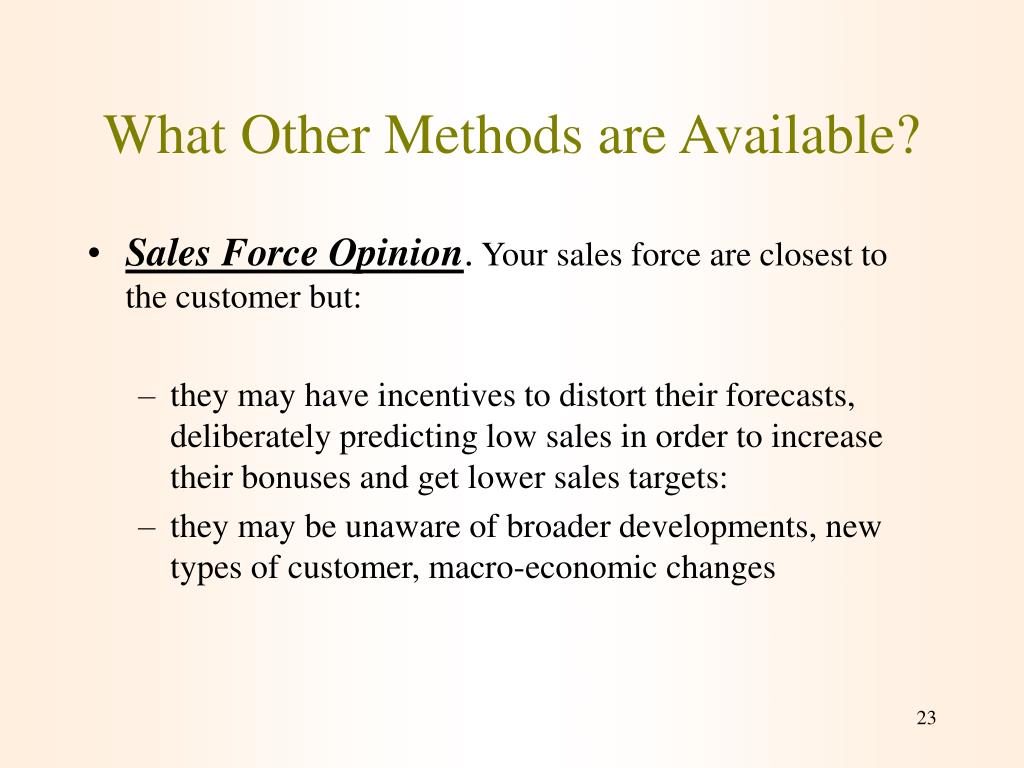 What Other Methods are Available?

• Sales Force Opinion. Your sales force are closest to the customer but:

– they may have incentives to distort their forecasts, deliberately predicting low sales in order to increase their bonuses and get lower sales targets:

– they may be unaware of broader developments, new types of customer, macro-economic changes

23